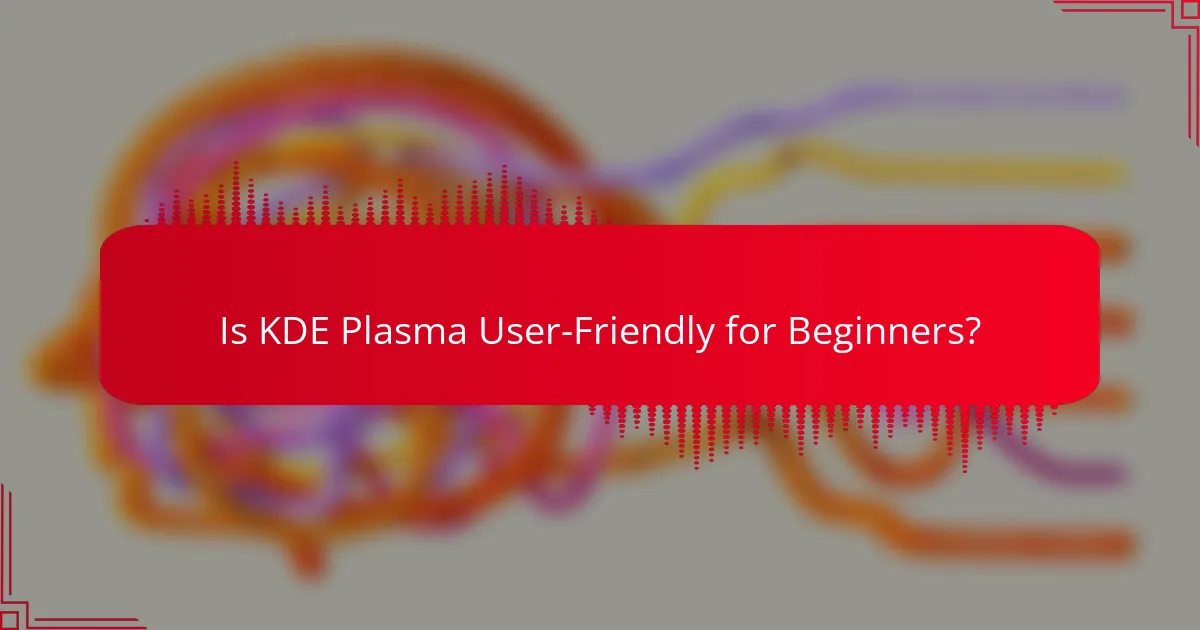 Is KDE Plasma User-Friendly for Beginners?